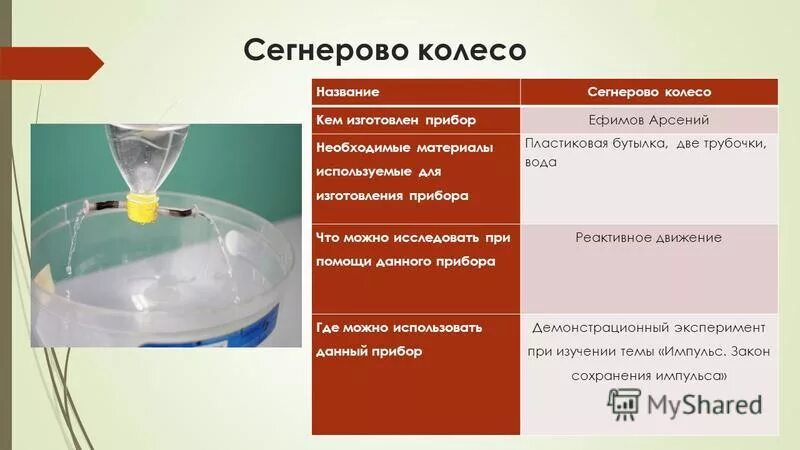 Сегнерово колесо

| Название | Сегнерово колесо |
|---|---|
| Кем изготовлен прибор | Ефимов Арсений |
| Необходимые материалы используемые для изготовления прибора | Пластиковая бутылка, две трубочки, вода |
| Что можно исследовать при помощи данного прибора | Реактивное движение |
| Где можно использовать данный прибор | Демонстрационный эксперимент при изучении темы «Импульс. Закон сохранения импульса» |

MyShared